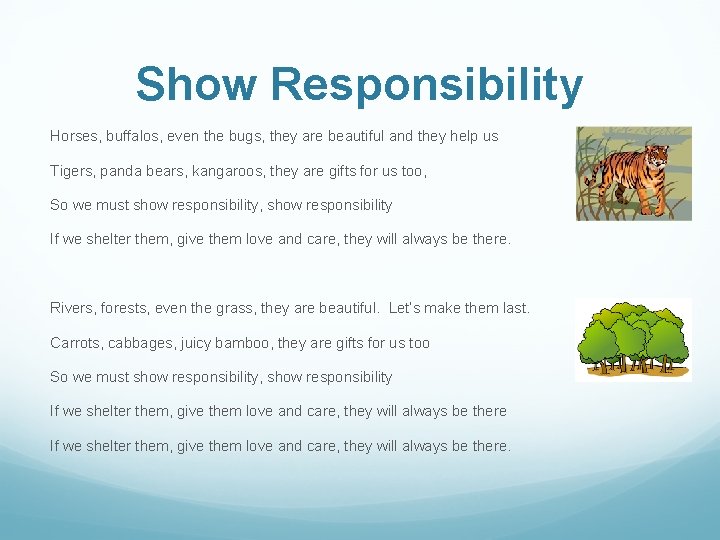 Show Responsibility

Horses, buffalos, even the bugs, they are beautiful and they help us

Tigers, panda bears, kangaroos, they are gifts for us too,

So we must show responsibility, show responsibility

If we shelter them, give them love and care, they will always be there.

Rivers, forests, even the grass, they are beautiful. Let's make them last.

Carrots, cabbages, juicy bamboo, they are gifts for us too

So we must show responsibility, show responsibility

If we shelter them, give them love and care, they will always be there

If we shelter them, give them love and care, they will always be there.